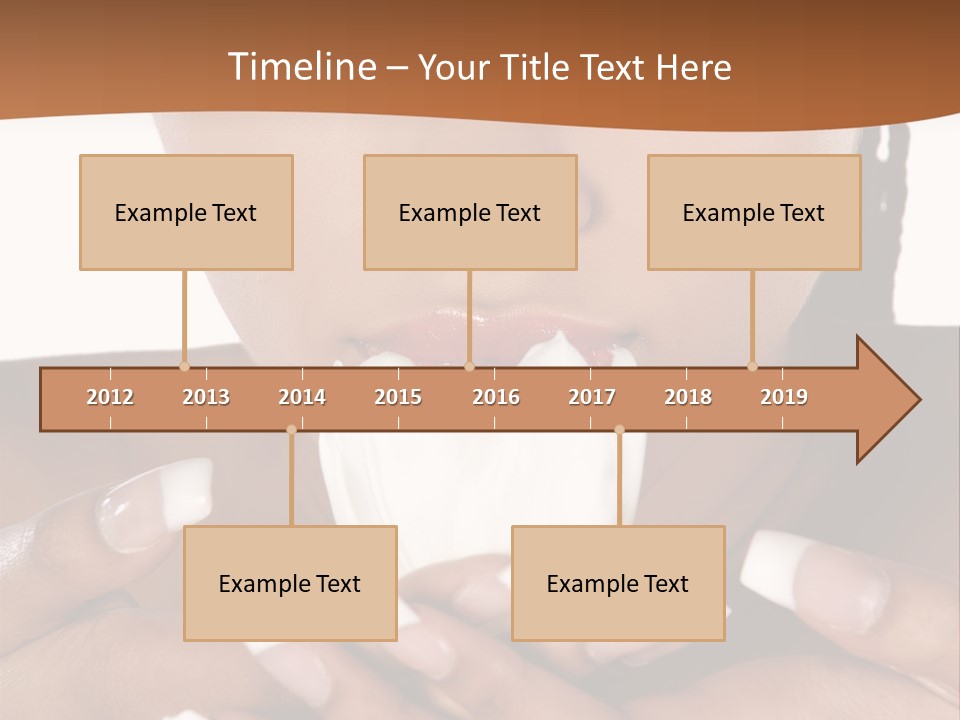 Timeline – Your Title Text Here

Example Text

Example Text

Example Text

2012 2013 2014 2015 2016 2017 2018 2019

Example Text

Example Text